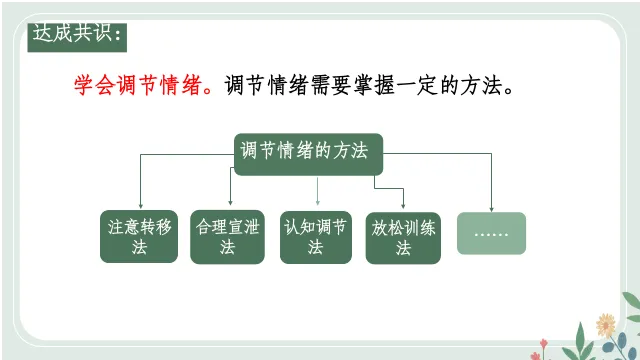 达成共识：

学会调节情绪。调节情绪需要掌握一定的方法。

调节情绪的方法

注意转移法

合理宣泄法

认知调节法

放松训练法

……